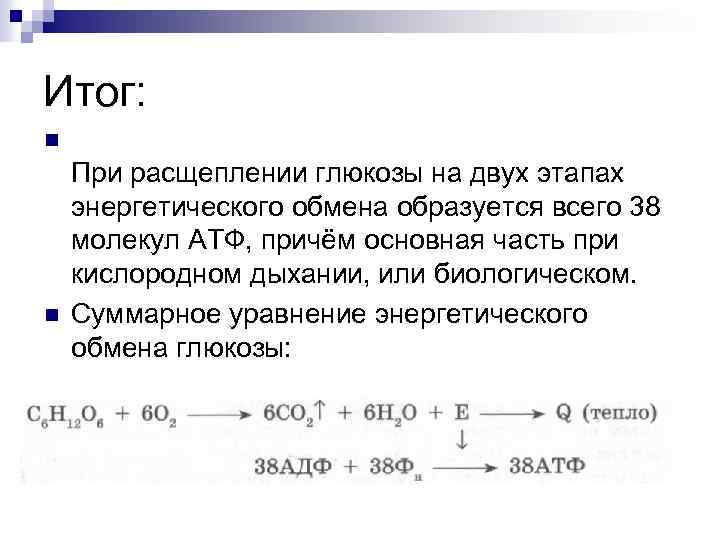 Итог:

При расщеплении глюкозы на двух этапах энергетического обмена образуется всего 38 молекул АТФ, причём основная часть при кислородном дыхании, или биологическом.

Суммарное уравнение энергетического обмена глюкозы:

$C_6H_{12}O_6 + 6O_2 \longrightarrow 6CO_2\uparrow + 6H_2O + E \longrightarrow Q$ (тепло)

$\downarrow$

$38АДФ + 38Ф_н \longrightarrow 38АТФ$